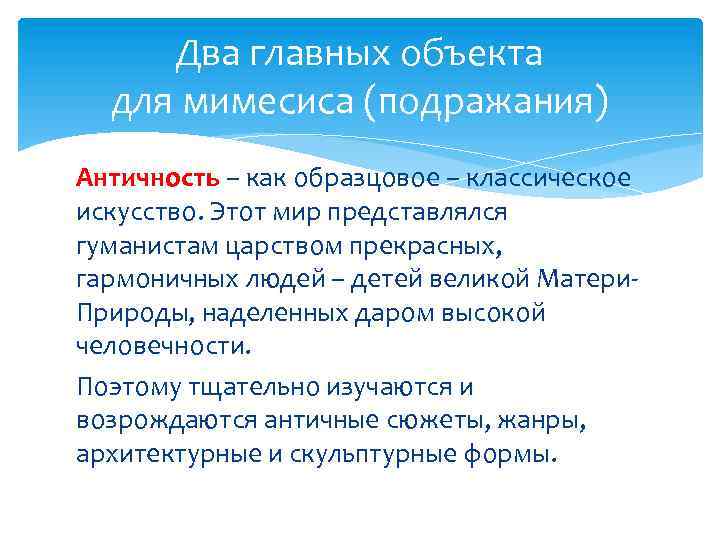 Два главных объекта для мимесиса (подражания)

Античность – как образцовое – классическое искусство. Этот мир представлялся гуманистам царством прекрасных, гармоничных людей – детей великой Матери-Природы, наделенных даром высокой человечности.

Поэтому тщательно изучаются и возрождаются античные сюжеты, жанры, архитектурные и скульптурные формы.